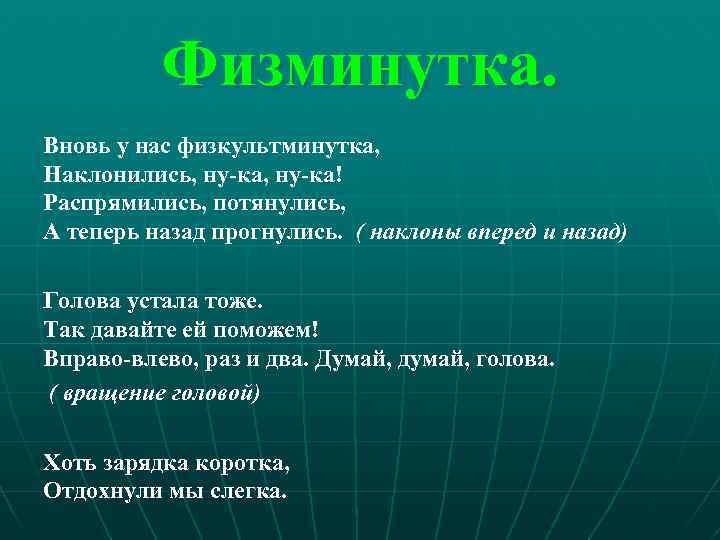 Физминутка.

Вновь у нас физкультминутка,
Наклонились, ну-ка, ну-ка!
Распрямились, потянулись,
А теперь назад прогнулись. ( наклоны вперед и назад)

Голова устала тоже.
Так давайте ей поможем!
Вправо-влево, раз и два. Думай, думай, голова.
( вращение головой)

Хоть зарядка коротка,
Отдохнули мы слегка.